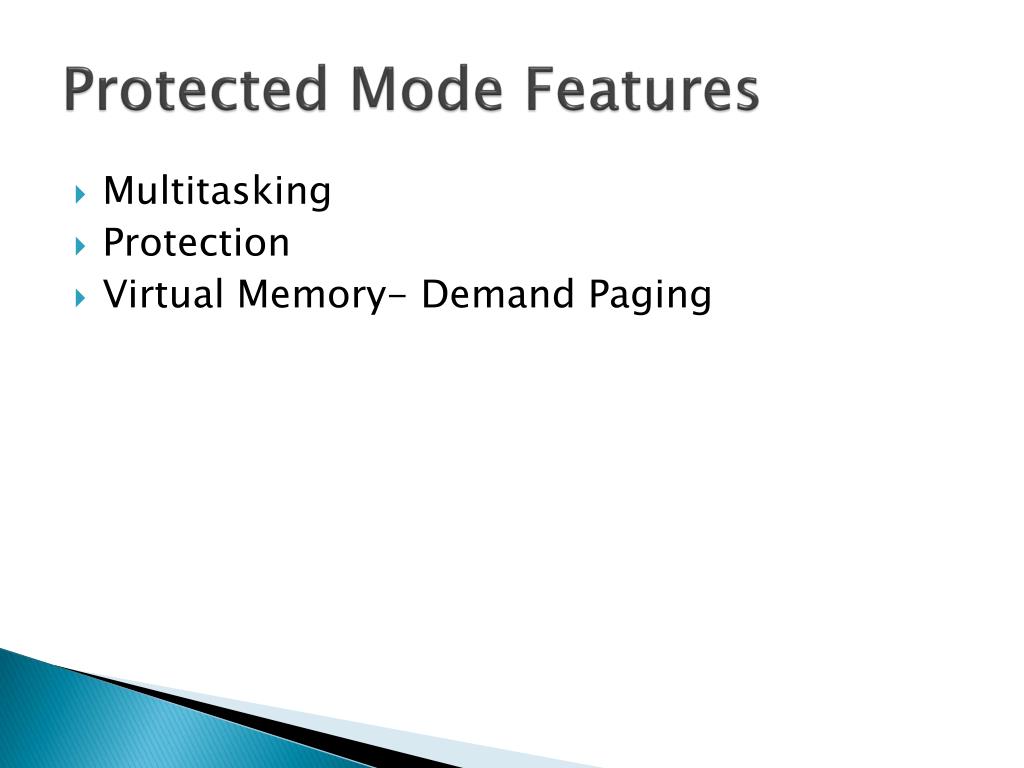 Protected Mode Features

Multitasking
Protection
Virtual Memory- Demand Paging